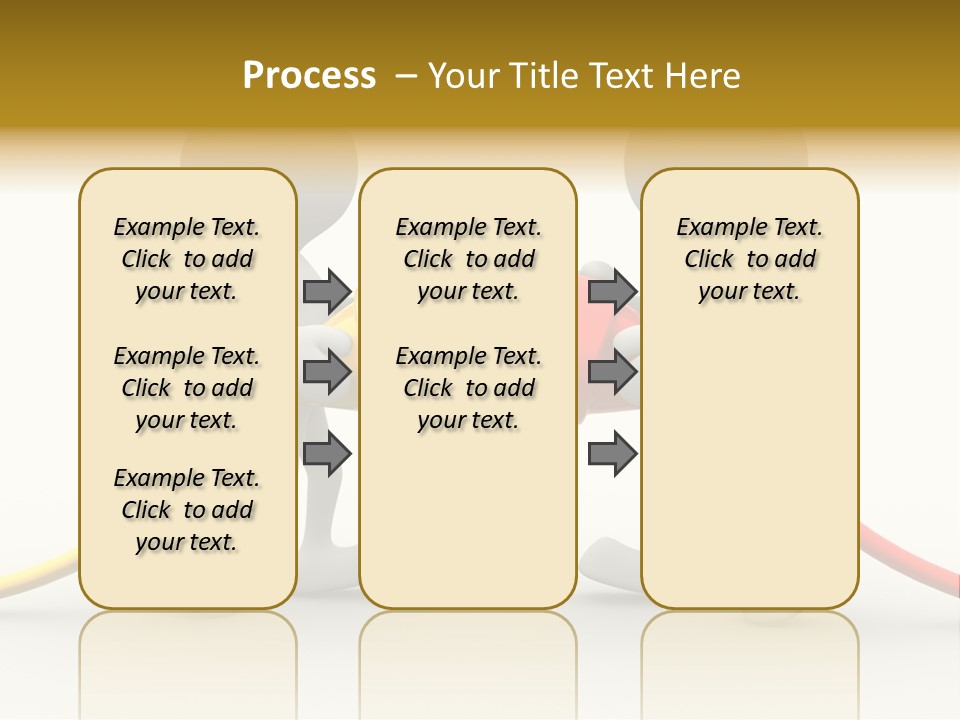 Process – Your Title Text Here

Example Text. Click to add your text.

Example Text. Click to add your text.

Example Text. Click to add your text.

Example Text. Click to add your text.

Example Text. Click to add your text.

Example Text. Click to add your text.